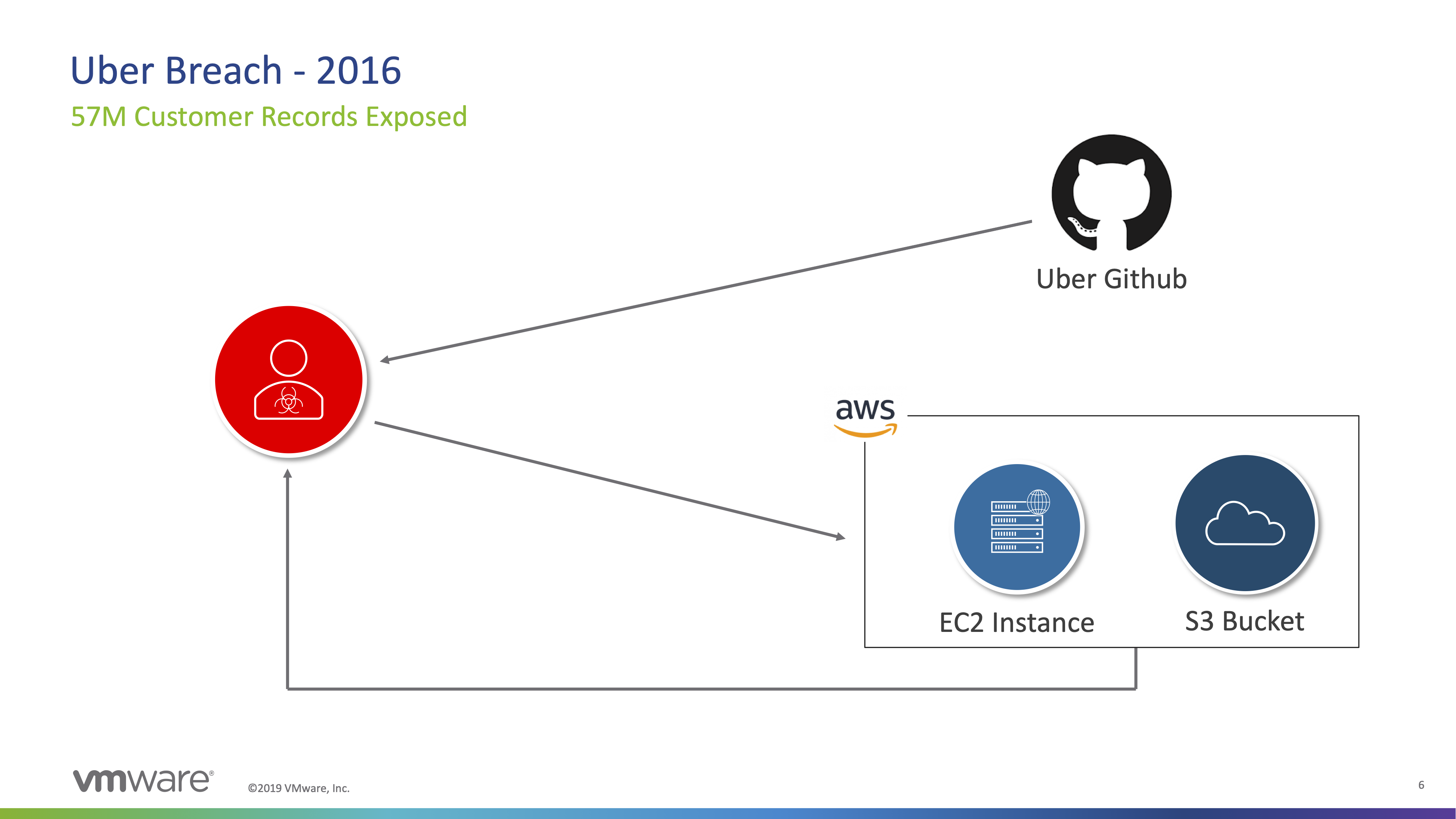 Uber Breach - 2016
57M Customer Records Exposed

Uber Github

aws

EC2 Instance

S3 Bucket

vmware®

©2019 VMware, Inc.

6